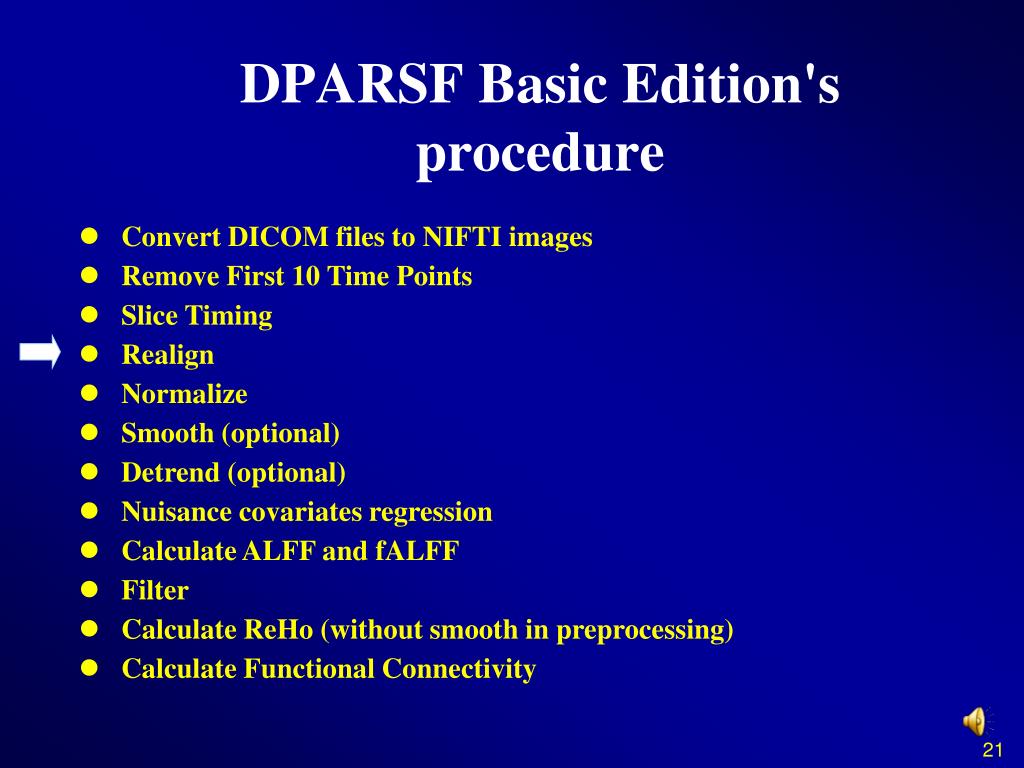 DPARSF Basic Edition's procedure

- Convert DICOM files to NIFTI images
- Remove First 10 Time Points
- Slice Timing
- Realign
- Normalize
- Smooth (optional)
- Detrend (optional)
- Nuisance covariates regression
- Calculate ALFF and fALFF
- Filter
- Calculate ReHo (without smooth in preprocessing)
- Calculate Functional Connectivity

21